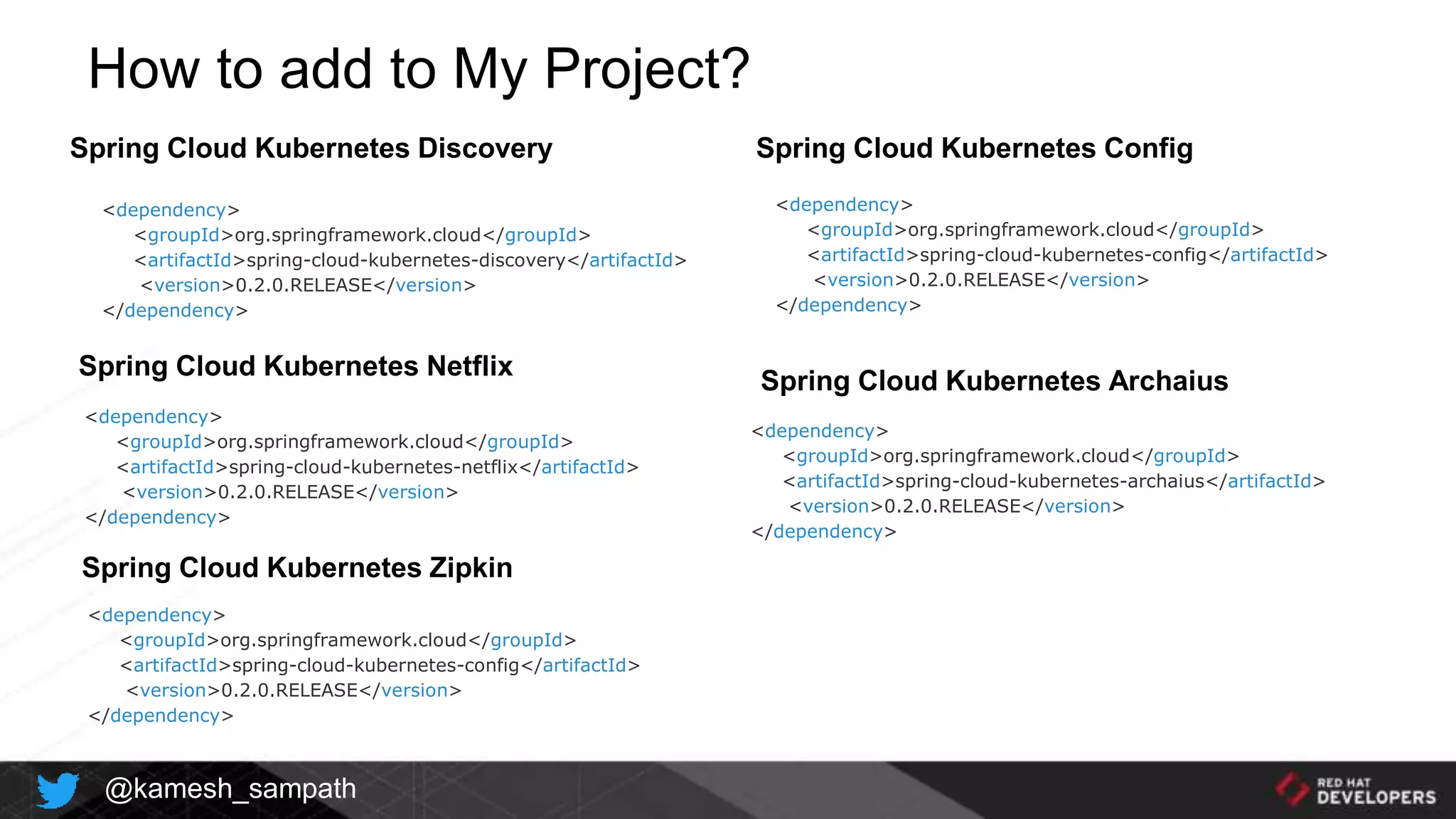 How to add to My Project?

Spring Cloud Kubernetes Discovery

<dependency>
<groupId>org.springframework.cloud</groupId>
<artifactId>spring-cloud-kubernetes-discovery</artifactId>
<version>0.2.0.RELEASE</version>
</dependency>

Spring Cloud Kubernetes Netflix

<dependency>
<groupId>org.springframework.cloud</groupId>
<artifactId>spring-cloud-kubernetes-netflix</artifactId>
<version>0.2.0.RELEASE</version>
</dependency>

Spring Cloud Kubernetes Zipkin

<dependency>
<groupId>org.springframework.cloud</groupId>
<artifactId>spring-cloud-kubernetes-config</artifactId>
<version>0.2.0.RELEASE</version>
</dependency>

Spring Cloud Kubernetes Config

<dependency>
<groupId>org.springframework.cloud</groupId>
<artifactId>spring-cloud-kubernetes-config</artifactId>
<version>0.2.0.RELEASE</version>
</dependency>

Spring Cloud Kubernetes Archaius

<dependency>
<groupId>org.springframework.cloud</groupId>
<artifactId>spring-cloud-kubernetes-archaius</artifactId>
<version>0.2.0.RELEASE</version>
</dependency>

@kamesh_sampath

RED HAT DEVELOPERS